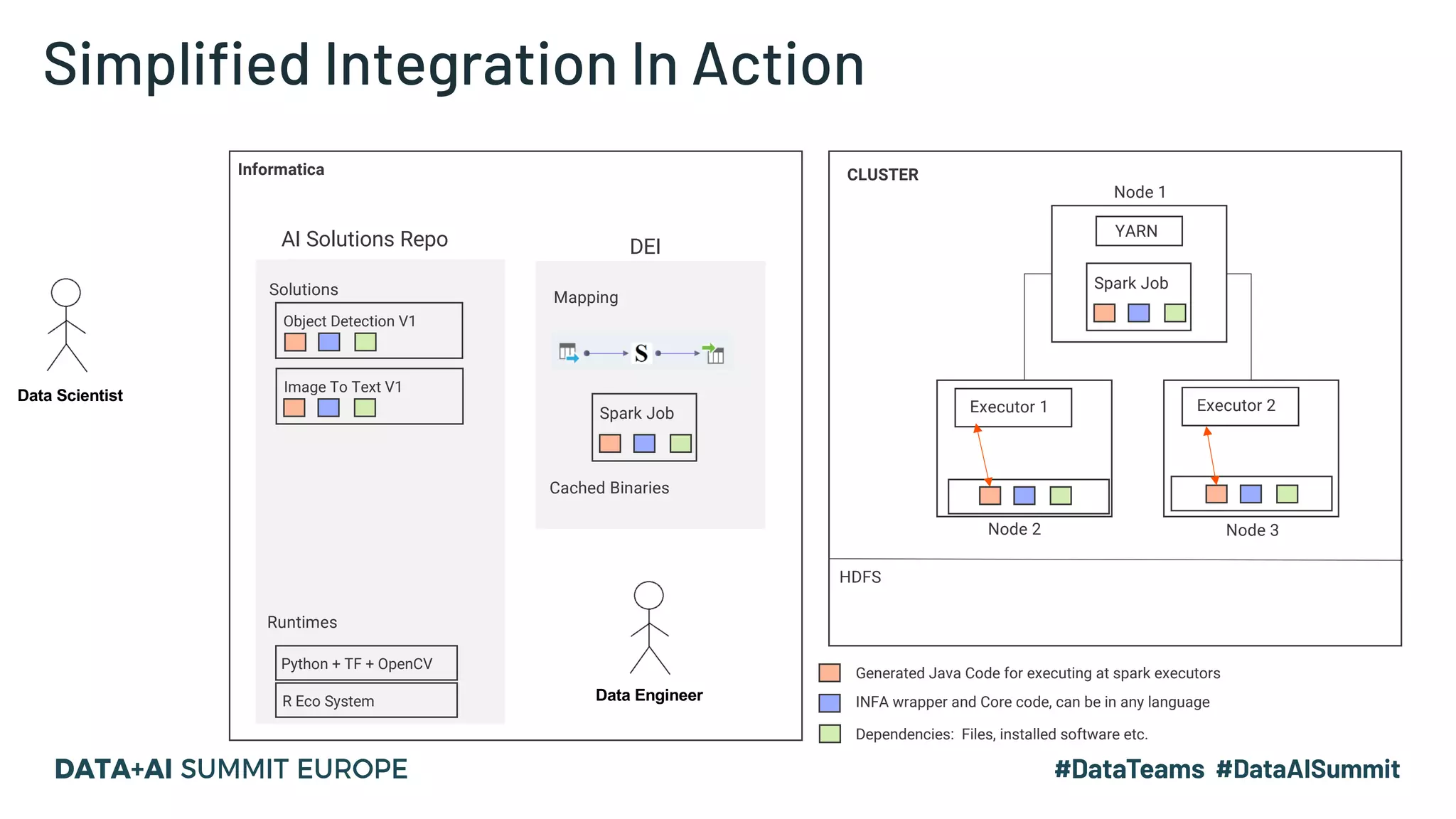 Simplified Integration In Action

Data Scientist

Informatica

AI Solutions Repo

Solutions

Object Detection V1

Image To Text V1

Runtimes

Python + TF + OpenCV

R Eco System

DEI

Mapping

S

Spark Job

Cached Binaries

Data Engineer

CLUSTER

Node 1

YARN

Spark Job

Executor 1

Node 2

Executor 2

Node 3

HDFS

Generated Java Code for executing at spark executors

INFA wrapper and Core code, can be in any language

Dependencies: Files, installed software etc.

DATA+AI SUMMIT EUROPE

#DataTeams #DataAISummit